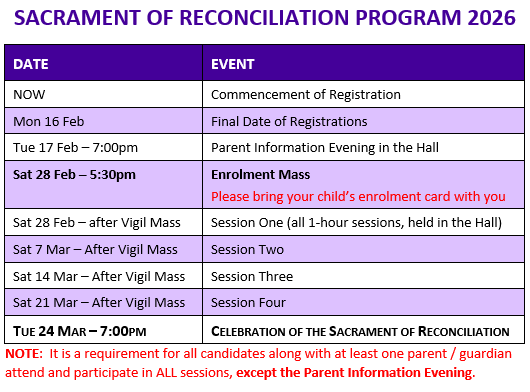 SACRAMENT OF RECONCILIATION PROGRAM 2026

| DATE | EVENT |
|---|---|
| NOW | Commencement of Registration |
| Mon 16 Feb | Final Date of Registrations |
| Tue 17 Feb – 7:00pm | Parent Information Evening in the Hall |
| Sat 28 Feb – 5:30pm | Enrolment Mass Please bring your child's enrolment card with you |
| Sat 28 Feb – after Vigil Mass | Session One (all 1-hour sessions, held in the Hall) |
| Sat 7 Mar – After Vigil Mass | Session Two |
| Sat 14 Mar – After Vigil Mass | Session Three |
| Sat 21 Mar – After Vigil Mass | Session Four |
| TUE 24 MAR – 7:00PM | CELEBRATION OF THE SACRAMENT OF RECONCILIATION |

NOTE: It is a requirement for all candidates along with at least one parent / guardian attend and participate in ALL sessions, except the Parent Information Evening.